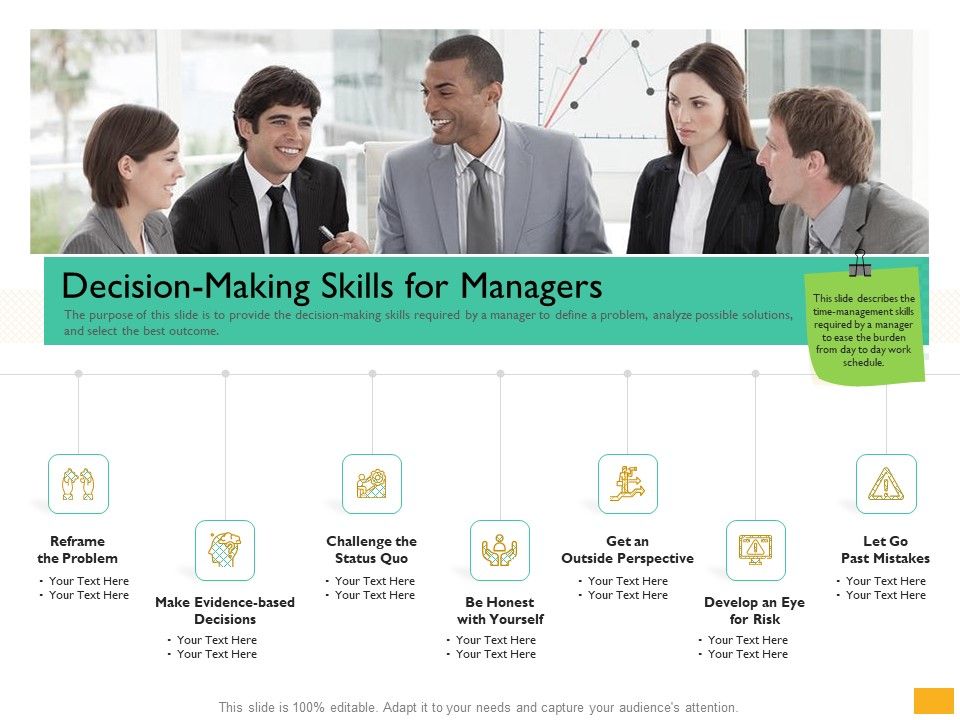 Decision-Making Skills for Managers

The purpose of this slide is to provide the decision-making skills required by a manager to define a problem, analyze possible solutions, and select the best outcome.

This slide describes the time-management skills required by a manager to ease the burden from day to day work schedule.

Reframe the Problem
• Your Text Here
• Your Text Here

Make Evidence-based Decisions
• Your Text Here
• Your Text Here

Challenge the Status Quo
• Your Text Here
• Your Text Here

Be Honest with Yourself
• Your Text Here
• Your Text Here

Get an Outside Perspective
• Your Text Here
• Your Text Here

Develop an Eye for Risk
• Your Text Here
• Your Text Here

Let Go Past Mistakes
• Your Text Here
• Your Text Here

This slide is 100% editable. Adapt it to your needs and capture your audience's attention.